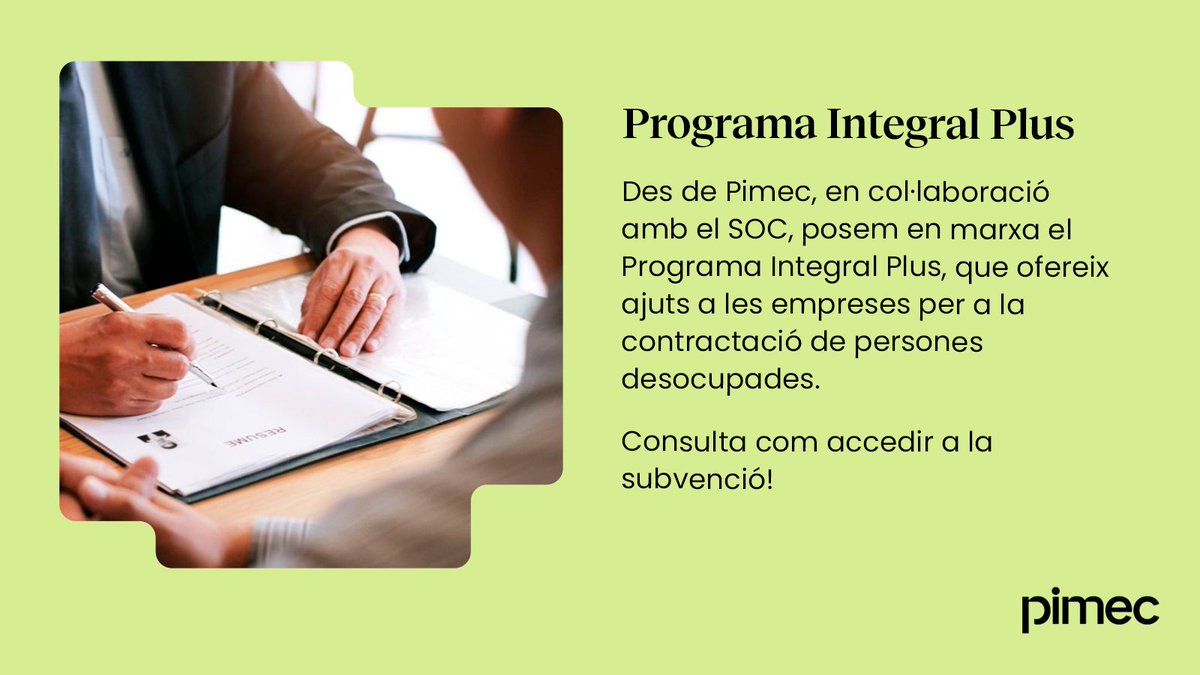 RESUME

Programa Integral Plus

Des de Pimec, en col·laboració amb el SOC, posem en marxa el Programa Integral Plus, que ofereix ajuts a les empreses per a la contractació de persones desocupades.

Consulta com accedir a la subvenció!

pimec